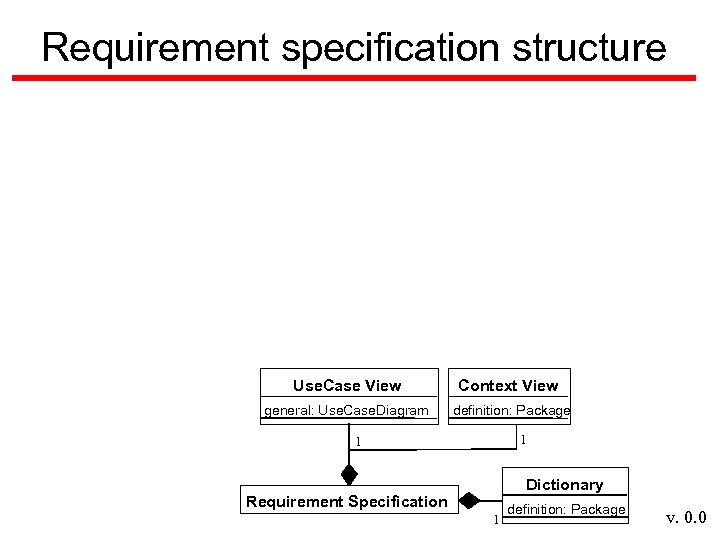 Requirement specification structure

UseCase View
general: UseCaseDiagram

Context View
definition: Package

1

1

Requirement Specification

Dictionary
definition: Package

1

v. 0.0